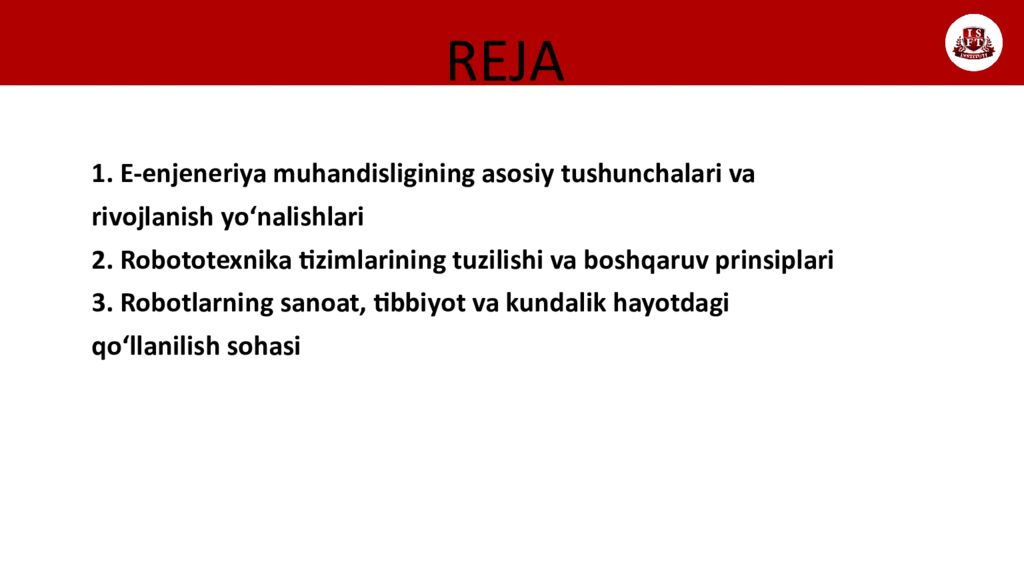 REJA

ISFT
INSTITUTE

1. E-enjeneriya muhandisligining asosiy tushunchalari va rivojlanish yo‘nalishlari
2. Robototexnika tizimlarining tuzilishi va boshqaruv prinsiplari
3. Robotlarning sanoat, tibbiyot va kundalik hayotdagi qo‘llanilish sohasi